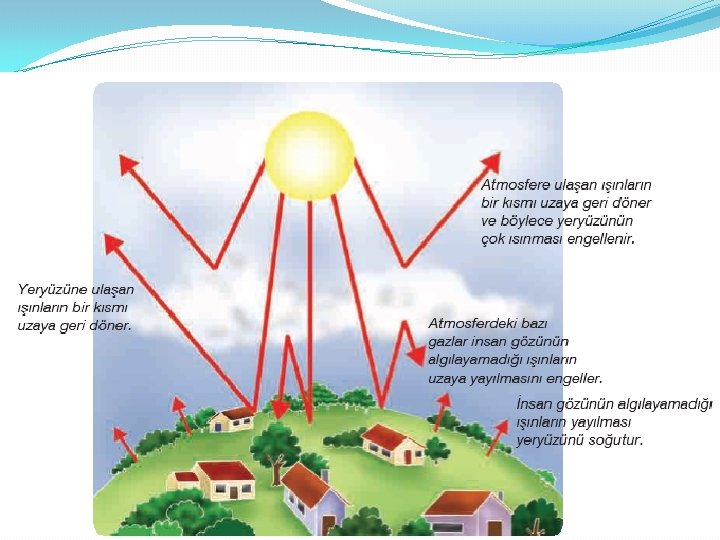 Atmosfere ulaşan ışınların bir kısmı uzaya geri döner ve böylece yeryüzünün çok ısınması engellenir.

Yeryüzüne ulaşan ışınların bir kısmı uzaya geri döner.

Atmosferdeki bazı gazlar insan gözünün algılayamadığı ışınların uzaya yayılmasını engeller.

İnsan gözünün algılayamadığı ışınların yayılması yeryüzünü soğutur.